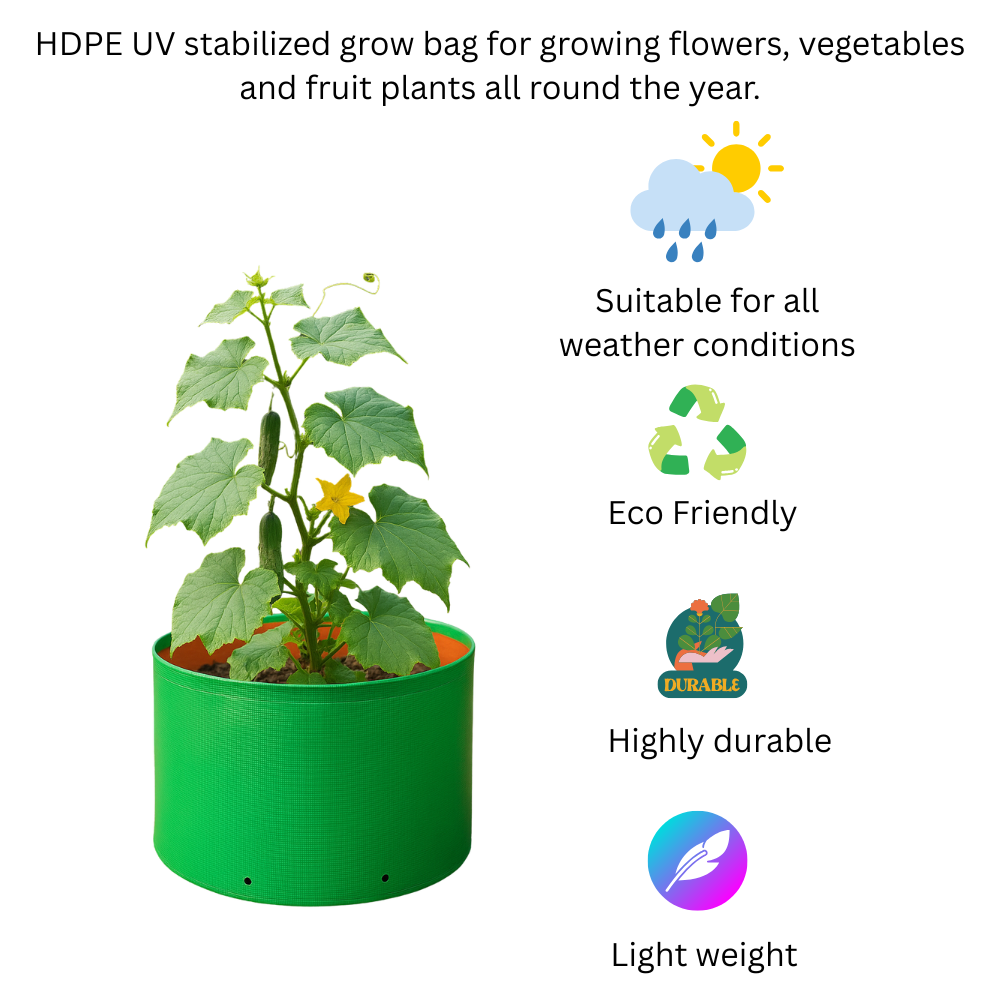 HDPE UV stabilized grow bag for growing flowers, vegetables and fruit plants all round the year.

Suitable for all weather conditions

Eco Friendly

DURABLE

Highly durable

Light weight